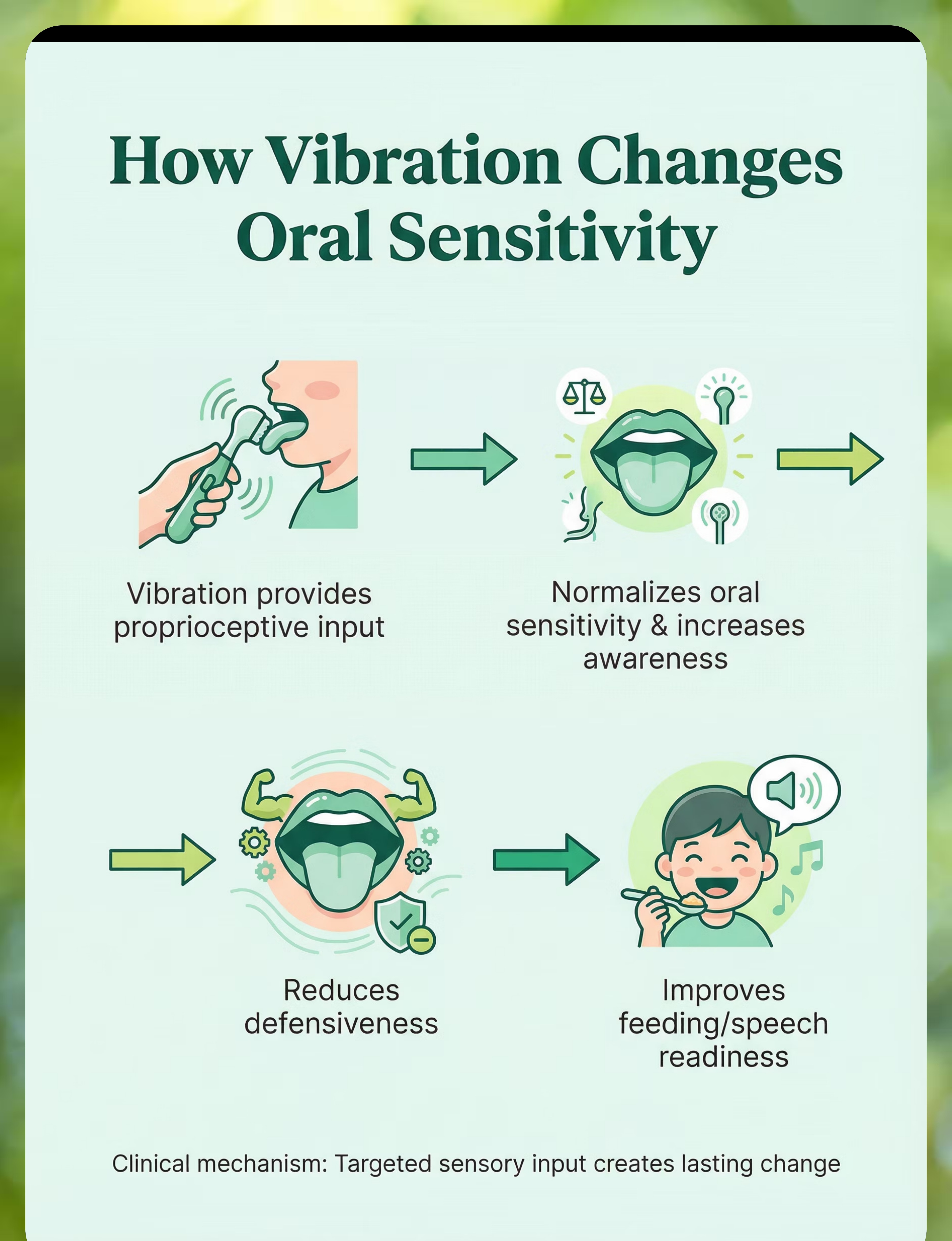 How Vibration Changes Oral Sensitivity

Vibration provides proprioceptive input

Normalizes oral sensitivity & increases awareness

Reduces defensiveness

Improves feeding/speech readiness

Clinical mechanism: Targeted sensory input creates lasting change